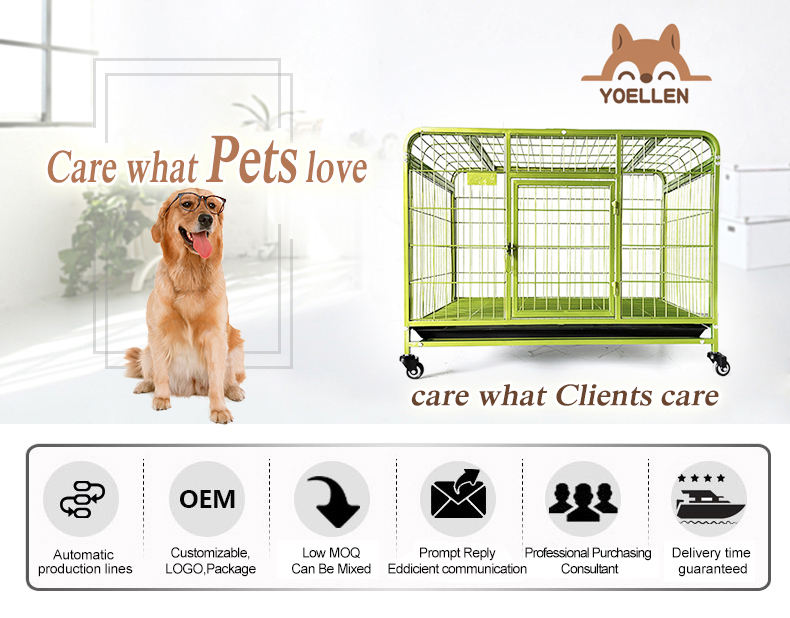 YOELLEN

Care what Pets love

care what Clients care

Automatic production lines

OEM

Customizable, LOGO,Package

Low MOQ Can Be Mixed

Prompt Reply Eddicient communication

Professional Purchasing Consultant

Delivery time guaranteed